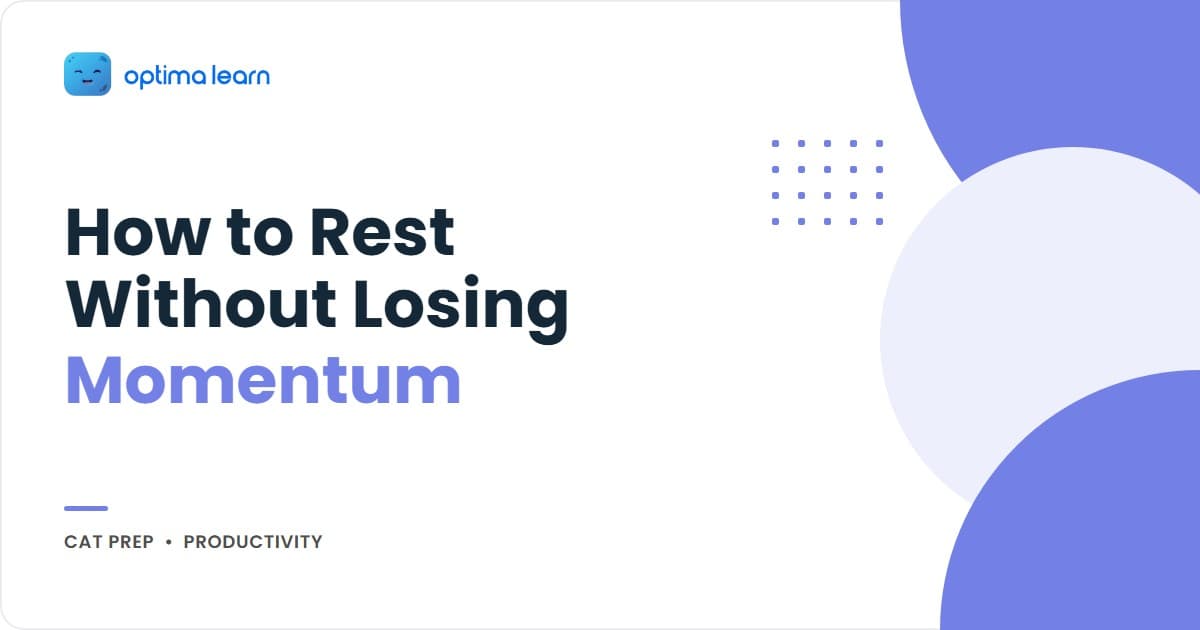 optima learn

How to Rest Without Losing Momentum

CAT PREP • PRODUCTIVITY